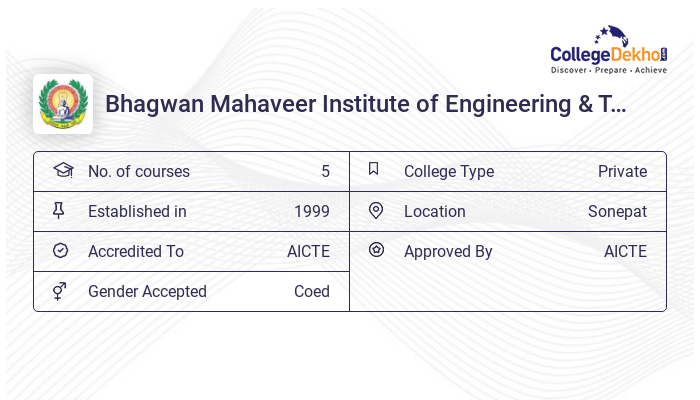 CollegeDekho.com
Discover · Prepare · Achieve

Bhagwan Mahaveer Institute of Engineering & T...

| No. of courses | 5 | College Type | Private |
|---|---|---|---|
| Established in | 1999 | Location | Sonepat |
| Accredited To | AICTE | Approved By | AICTE |
| Gender Accepted | Coed | | |